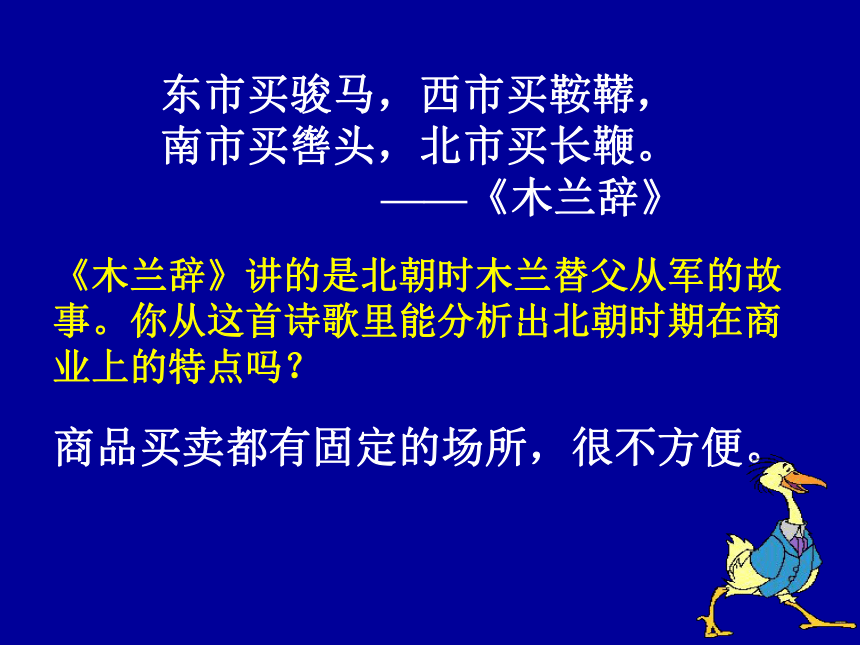 东市买骏马，西市买鞍鞯，
南市买辔头，北市买长鞭。
——《木兰辞》

《木兰辞》讲的是北朝时木兰替父从军的故事。你从这首诗歌里能分析出北朝时期在商业上的特点吗？

商品买卖都有固定的场所，很不方便。